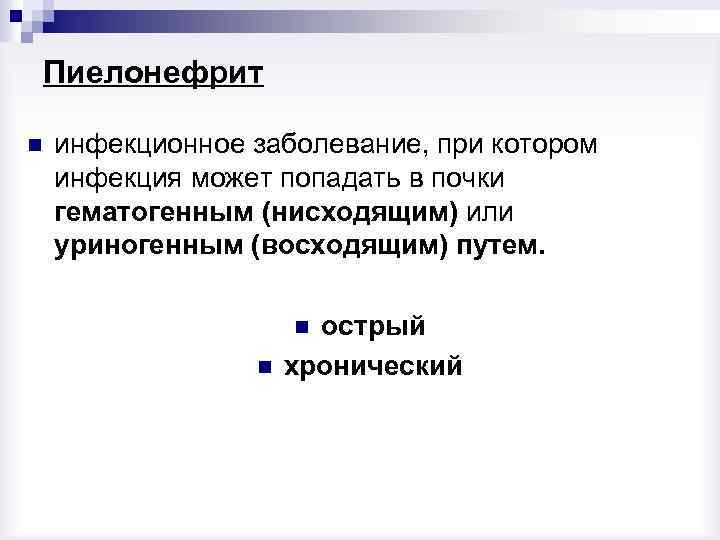 Пиелонефрит

инфекционное заболевание, при котором инфекция может попадать в почки гематогенным (нисходящим) или уриногенным (восходящим) путем.

острый
хронический